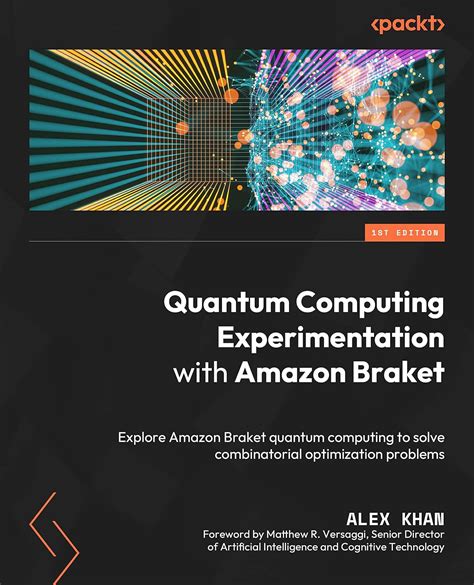 <packt>

1ST EDITION

Quantum Computing Experimentation with Amazon Braket

Explore Amazon Braket quantum computing to solve combinatorial optimization problems

ALEX KHAN

Foreword by Matthew R. Versaggi, Senior Director of Artificial Intelligence and Cognitive Technology